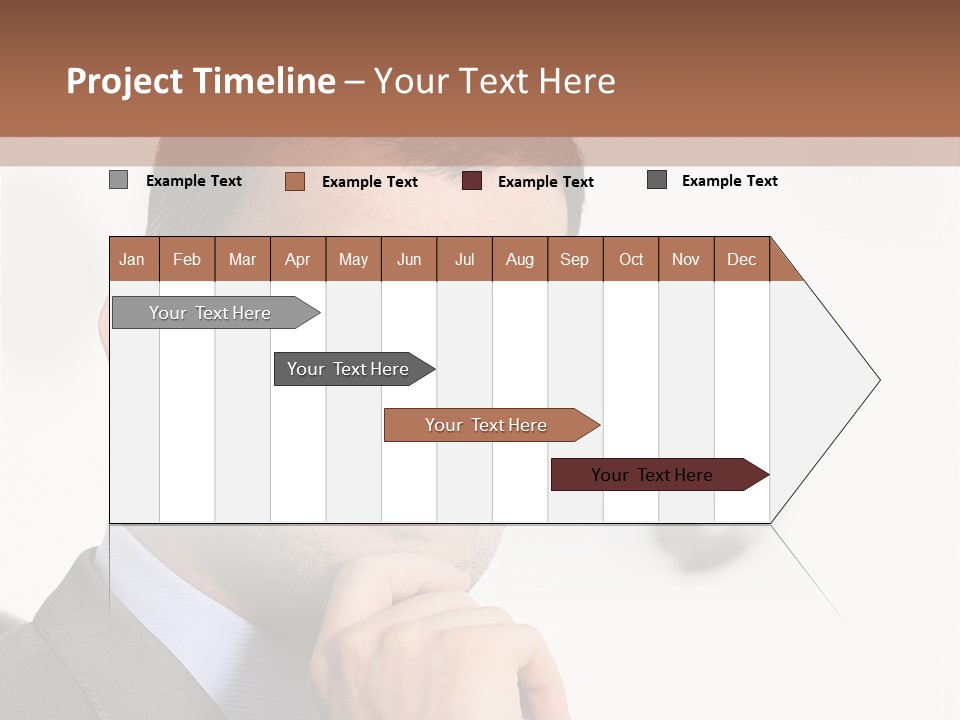 Project Timeline – Your Text Here

Example Text Example Text Example Text Example Text

| Jan | Feb | Mar | Apr | May | Jun | Jul | Aug | Sep | Oct | Nov | Dec |
|---|---|---|---|---|---|---|---|---|---|---|---|

Your Text Here

Your Text Here

Your Text Here

Your Text Here